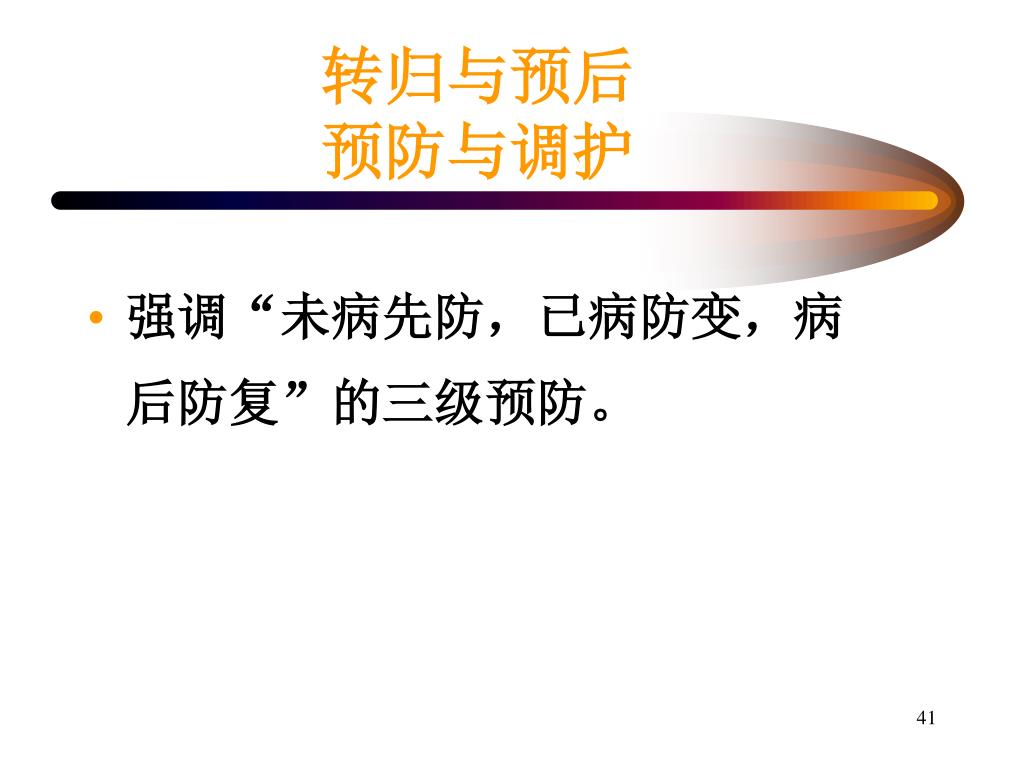 转归与预后
预防与调护

• 强调“未病先防，已病防变，病后防复”的三级预防。

41